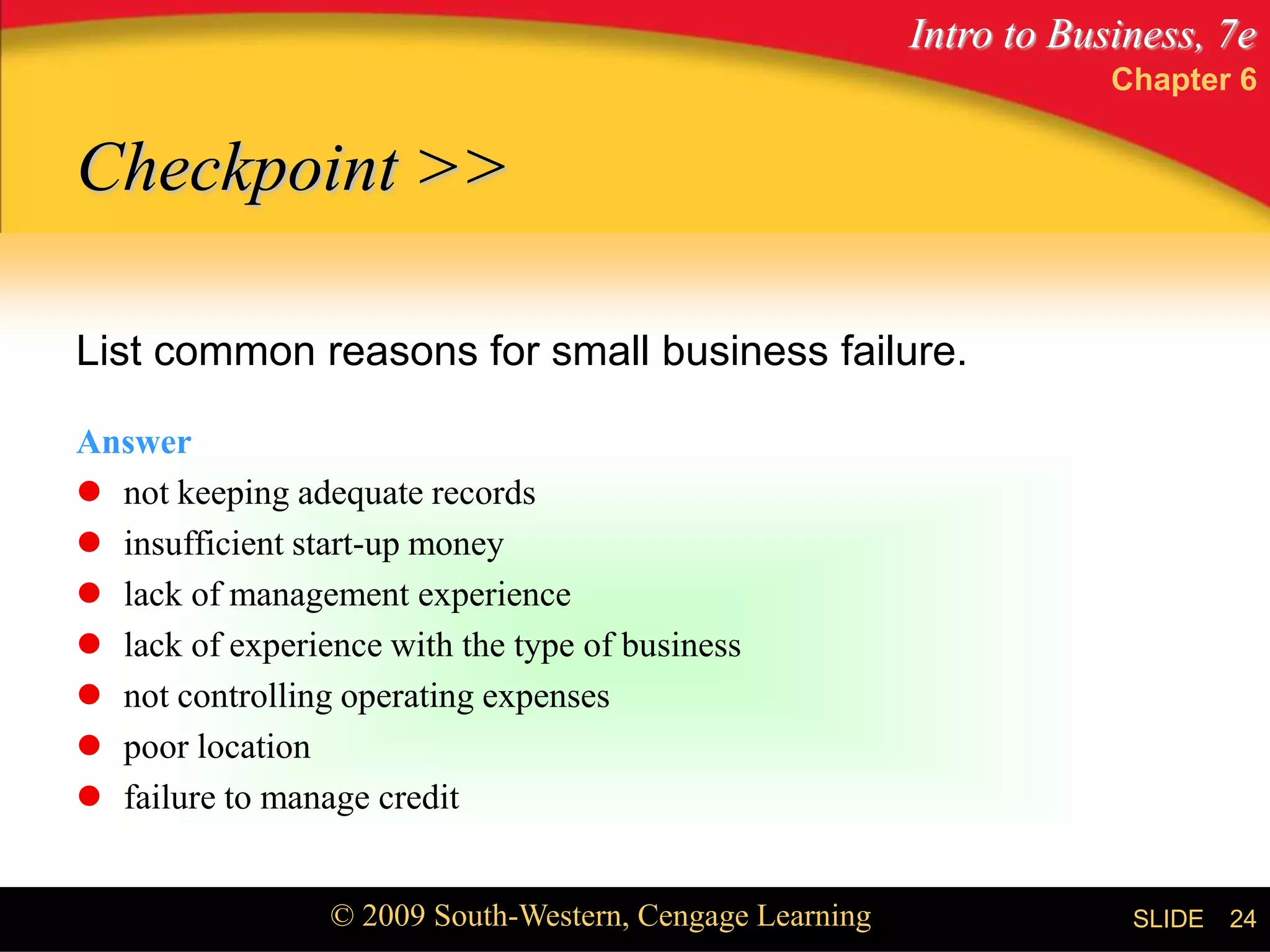 Intro to Business, 7e
Chapter 6

Checkpoint >>

List common reasons for small business failure.

Answer
- not keeping adequate records
- insufficient start-up money
- lack of management experience
- lack of experience with the type of business
- not controlling operating expenses
- poor location
- failure to manage credit

© 2009 South-Western, Cengage Learning

SLIDE 24